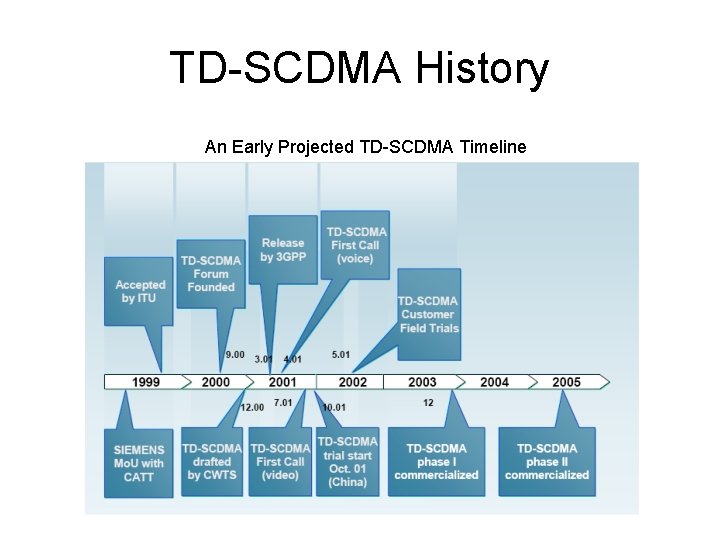 TD-SCDMA History

An Early Projected TD-SCDMA Timeline

Accepted by ITU

TD-SCDMA Forum Founded

Release by 3GPP

TD-SCDMA First Call (voice)

TD-SCDMA Customer Field Trials

9.00

3.01

4.01

5.01

1999

2000

2001

2002

2003

2004

2005

12.00

7.01

10.01

12

SIEMENS MoU with CATT

TD-SCDMA drafted by CWTS

TD-SCDMA First Call (video)

TD-SCDMA trial start Oct. 01 (China)

TD-SCDMA phase I commercialized

TD-SCDMA phase II commercialized